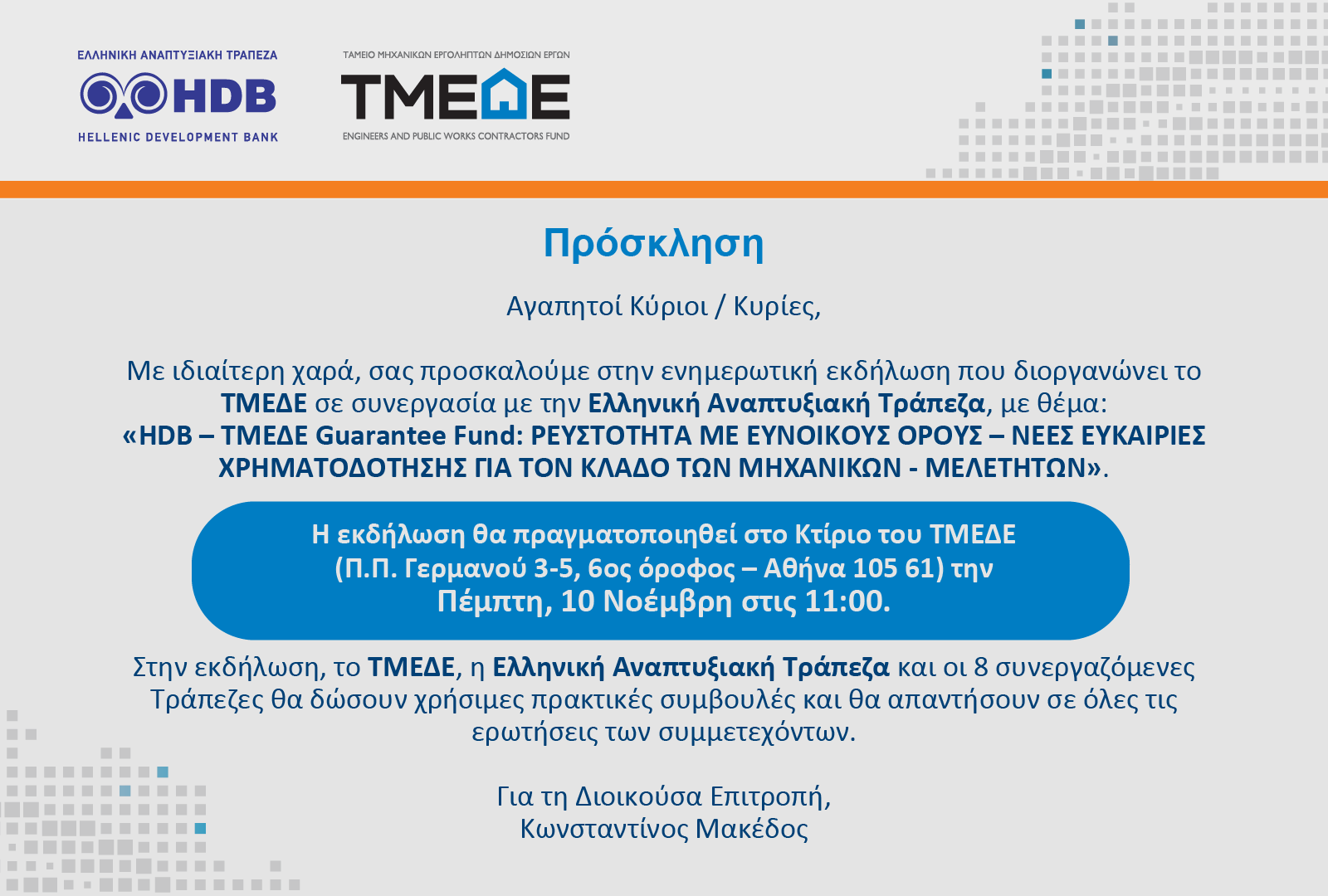 ΕΛΛΗΝΙΚΗ ΑΝΑΠΤΥΞΙΑΚΗ ΤΡΑΠΕΖΑ
HDB
HELLENIC DEVELOPMENT BANK

ΤΑΜΕΙΟ ΜΗΧΑΝΙΚΩΝ ΕΡΓΟΛΗΠΤΩΝ ΔΗΜΟΣΙΩΝ ΕΡΓΩΝ
ΤΜΕΔΕ
ENGINEERS AND PUBLIC WORKS CONTRACTORS FUND

Πρόσκληση

Αγαπητοί Κύριοι / Κυρίες,

Με ιδιαίτερη χαρά, σας προσκαλούμε στην ενημερωτική εκδήλωση που διοργανώνει το ΤΜΕΔΕ σε συνεργασία με την Ελληνική Αναπτυξιακή Τράπεζα, με θέμα: «HDB – ΤΜΕΔΕ Guarantee Fund: ΡΕΥΣΤΟΤΗΤΑ ΜΕ ΕΥΝΟΙΚΟΥΣ ΟΡΟΥΣ – ΝΕΕΣ ΕΥΚΑΙΡΙΕΣ ΧΡΗΜΑΤΟΔΟΤΗΣΗΣ ΓΙΑ ΤΟΝ ΚΛΑΔΟ ΤΩΝ ΜΗΧΑΝΙΚΩΝ - ΜΕΛΕΤΗΤΩΝ».

Η εκδήλωση θα πραγματοποιηθεί στο Κτίριο του ΤΜΕΔΕ
(Π.Π. Γερμανού 3-5, 6ος όροφος – Αθήνα 105 61) την
Πέμπτη, 10 Νοέμβρη στις 11:00.

Στην εκδήλωση, το ΤΜΕΔΕ, η Ελληνική Αναπτυξιακή Τράπεζα και οι 8 συνεργαζόμενες Τράπεζες θα δώσουν χρήσιμες πρακτικές συμβουλές και θα απαντήσουν σε όλες τις ερωτήσεις των συμμετεχόντων.

Για τη Διοικούσα Επιτροπή,
Κωνσταντίνος Μακέδος